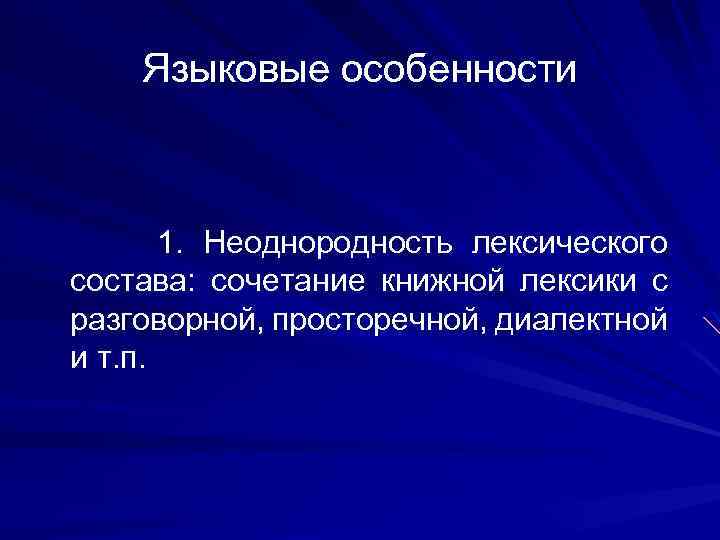 Языковые особенности

1. Неоднородность лексического состава: сочетание книжной лексики с разговорной, просторечной, диалектной и т.п.